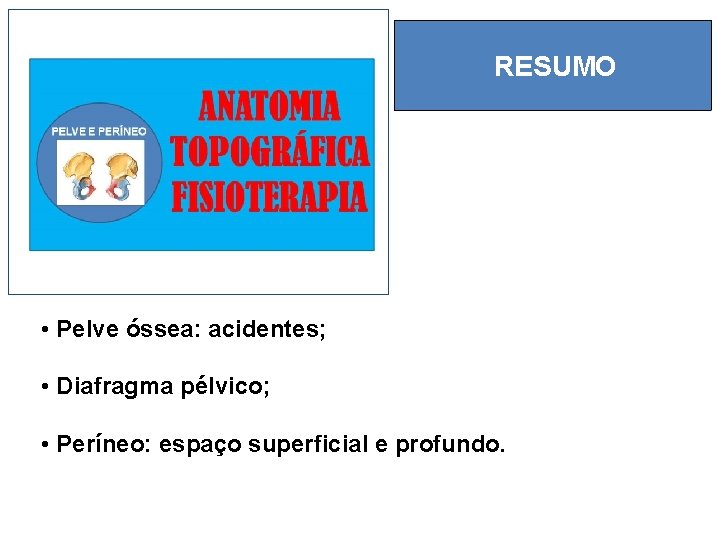 PELVE E PERÍNEO

ANATOMIA TOPOGRÁFICA FISIOTERAPIA

RESUMO

• Pelve óssea: acidentes;

• Diafragma pélvico;

• Períneo: espaço superficial e profundo.